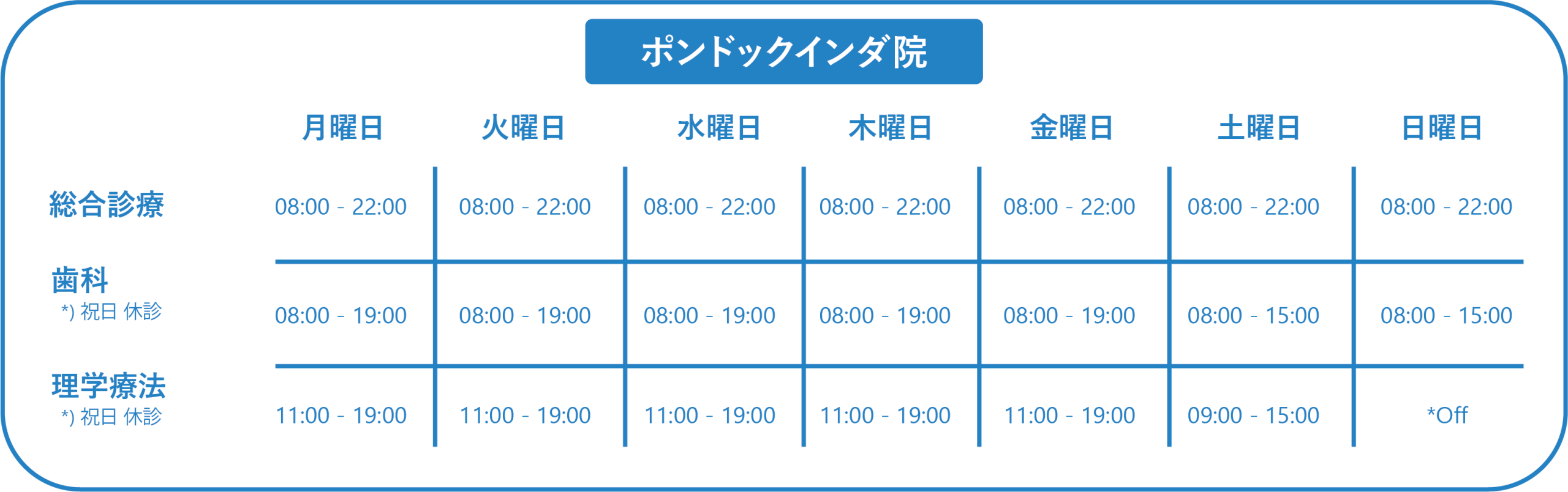 ポンドックインダ院

| | 月曜日 | 火曜日 | 水曜日 | 木曜日 | 金曜日 | 土曜日 | 日曜日 |
|---|---|---|---|---|---|---|---|
| 総合診療 | 08:00 - 22:00 | 08:00 - 22:00 | 08:00 - 22:00 | 08:00 - 22:00 | 08:00 - 22:00 | 08:00 - 22:00 | 08:00 - 22:00 |
| 歯科 *) 祝日 休診 | 08:00 - 19:00 | 08:00 - 19:00 | 08:00 - 19:00 | 08:00 - 19:00 | 08:00 - 19:00 | 08:00 - 15:00 | 08:00 - 15:00 |
| 理学療法 *) 祝日 休診 | 11:00 - 19:00 | 11:00 - 19:00 | 11:00 - 19:00 | 11:00 - 19:00 | 11:00 - 19:00 | 09:00 - 15:00 | *Off |